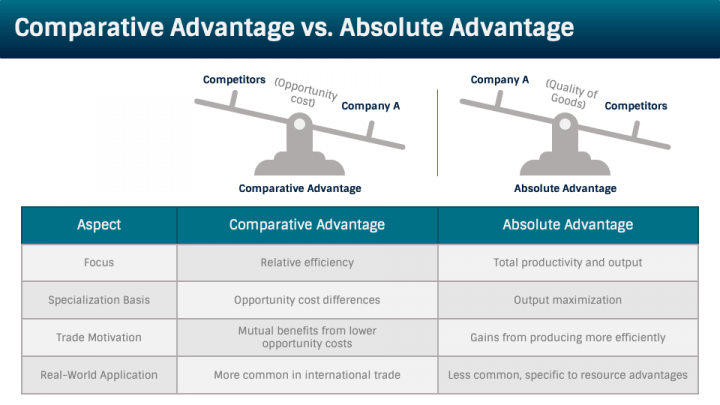 Comparative Advantage vs. Absolute Advantage

Competitors (Opportunity cost) Company A

Comparative Advantage

Company A (Quality of Goods) Competitors

Absolute Advantage

| Aspect | Comparative Advantage | Absolute Advantage |
|---|---|---|
| Focus | Relative efficiency | Total productivity and output |
| Specialization Basis | Opportunity cost differences | Output maximization |
| Trade Motivation | Mutual benefits from lower opportunity costs | Gains from producing more efficiently |
| Real-World Application | More common in international trade | Less common, specific to resource advantages |